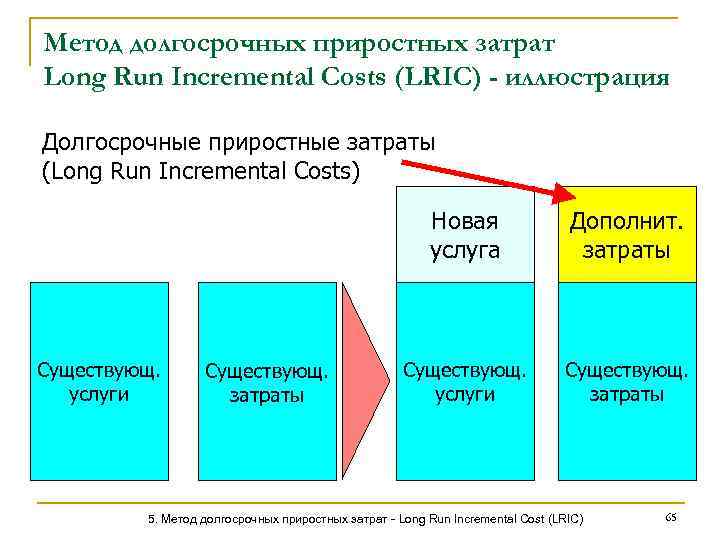 Метод долгосрочных приростных затрат
Long Run Incremental Costs (LRIC) - иллюстрация

Долгосрочные приростные затраты
(Long Run Incremental Costs)

Новая услуга

Дополнит. затраты

Существующ. услуги

Существующ. затраты

Существующ. услуги

Существующ. затраты

5. Метод долгосрочных приростных затрат - Long Run Incremental Cost (LRIC)

65